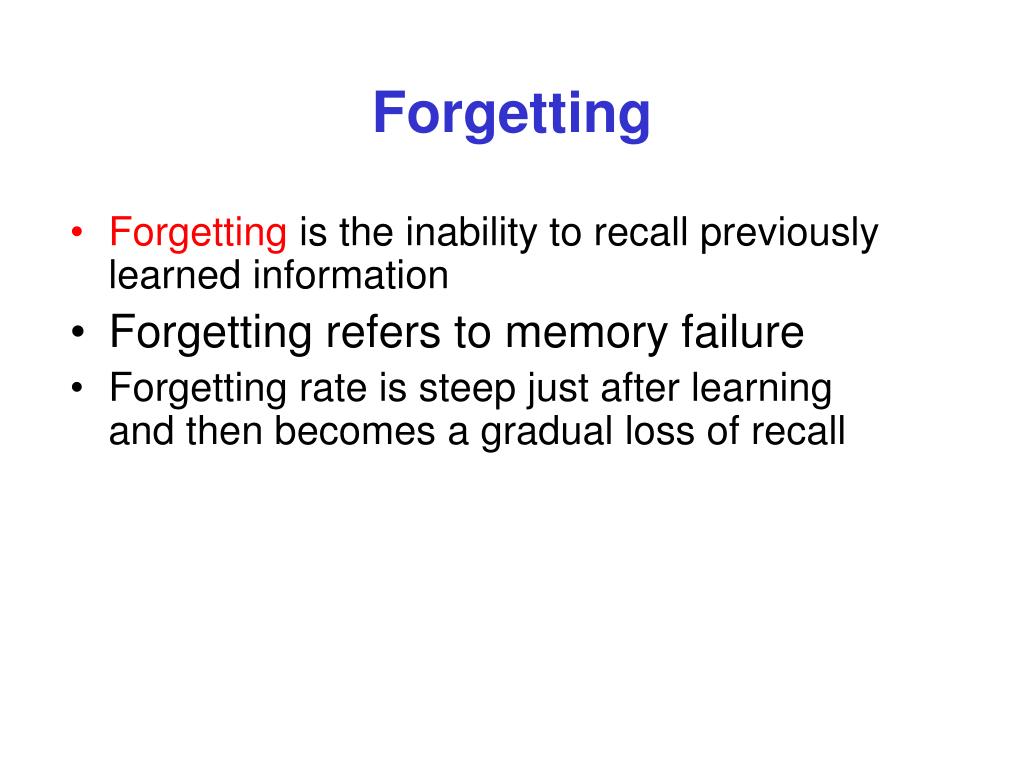 Forgetting

• Forgetting is the inability to recall previously learned information
• Forgetting refers to memory failure
• Forgetting rate is steep just after learning and then becomes a gradual loss of recall